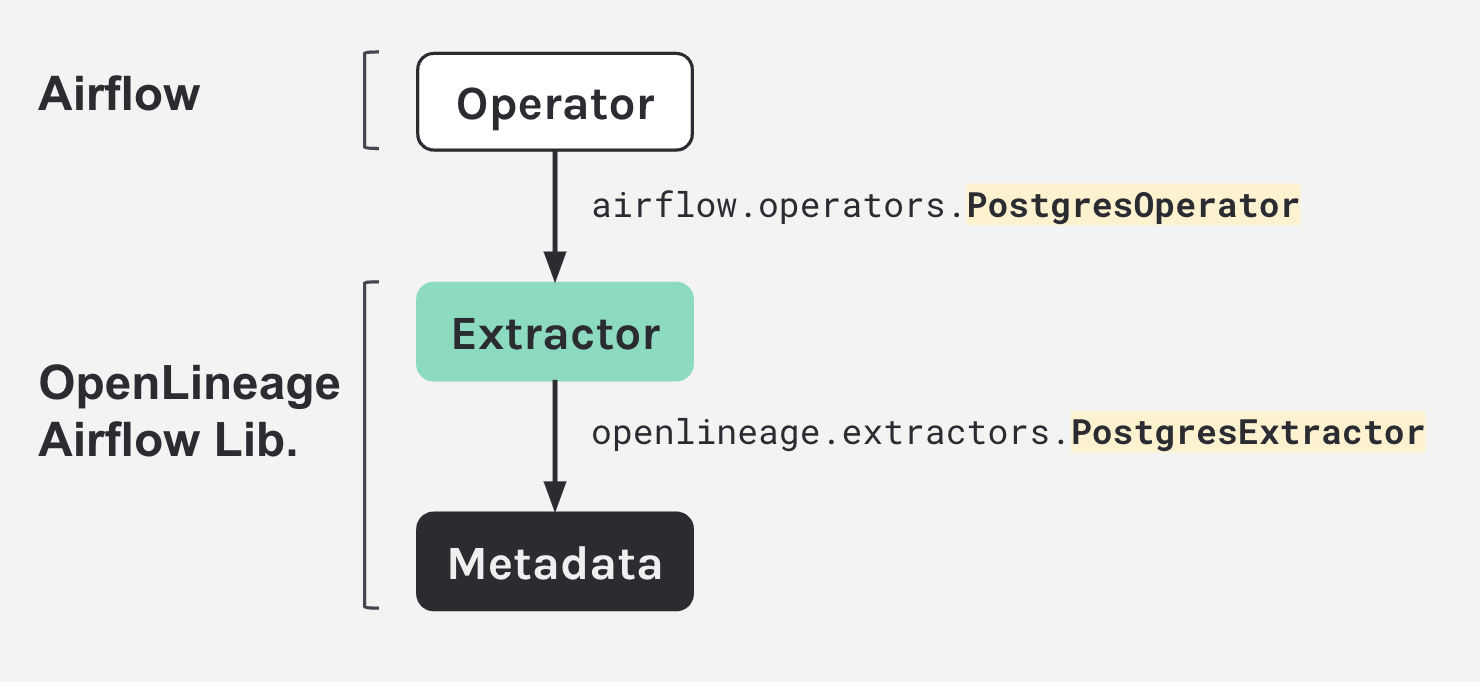 Airflow

Operator

airflow.operators.PostgresOperator

OpenLineage Airflow Lib.

Extractor

openlineage.extractors.PostgresExtractor

Metadata